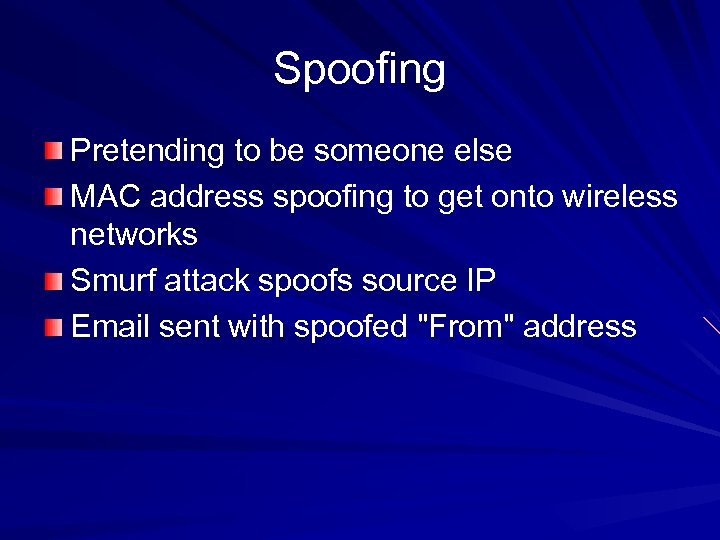 Spoofing

Pretending to be someone else

MAC address spoofing to get onto wireless networks

Smurf attack spoofs source IP

Email sent with spoofed "From" address